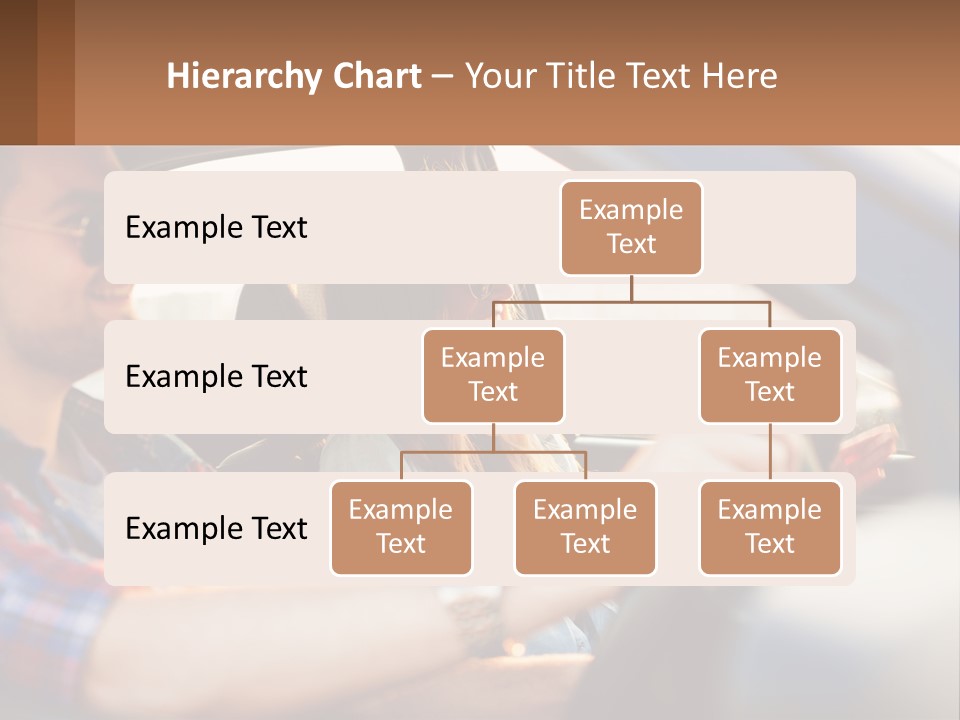 Hierarchy Chart – Your Title Text Here

Example Text

Example Text

Example Text

Example Text

Example Text

Example Text

Example Text

Example Text

Example Text